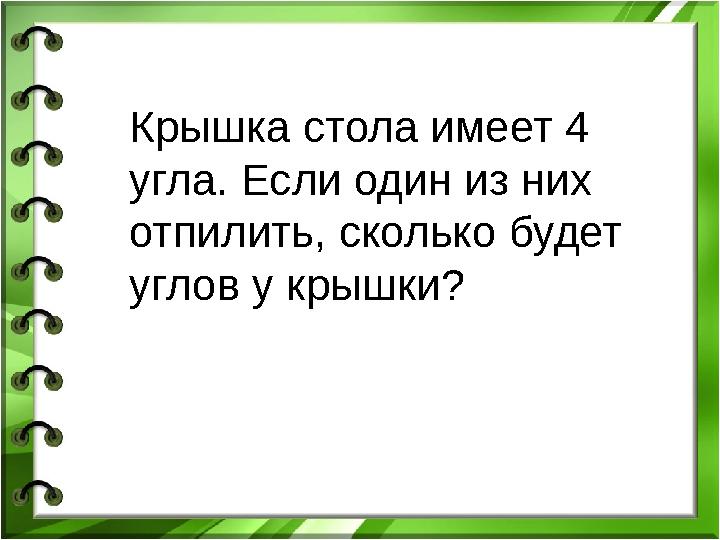 Крышка стола имеет 4 угла. Если один из них отпилить, сколько будет углов у крышки?